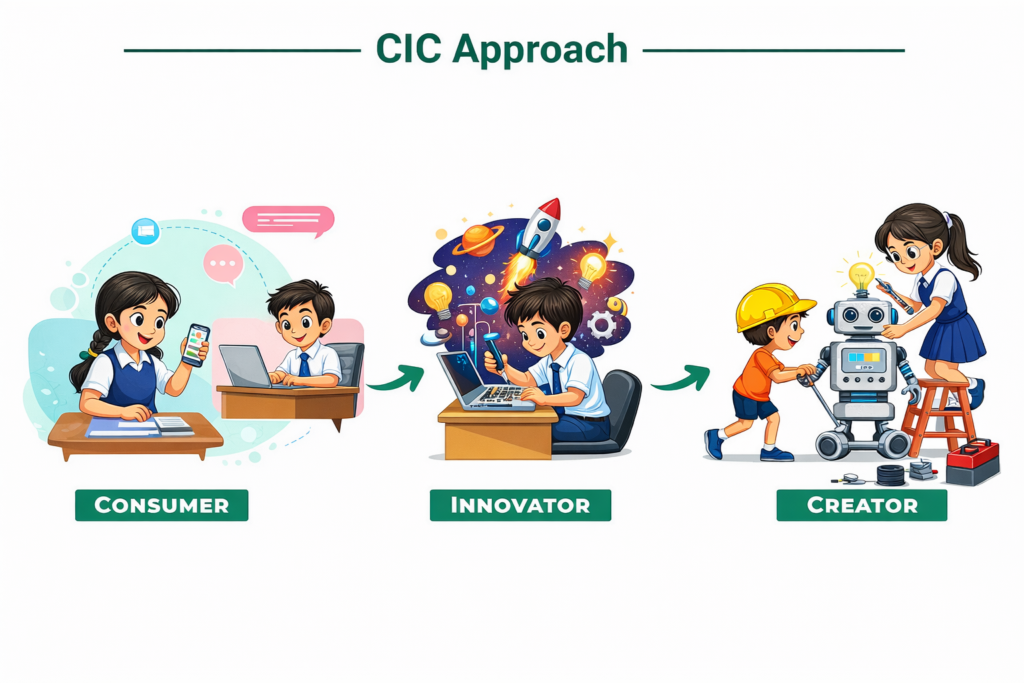 CIC Approach

CONSUMER

INNOVATOR

CREATOR